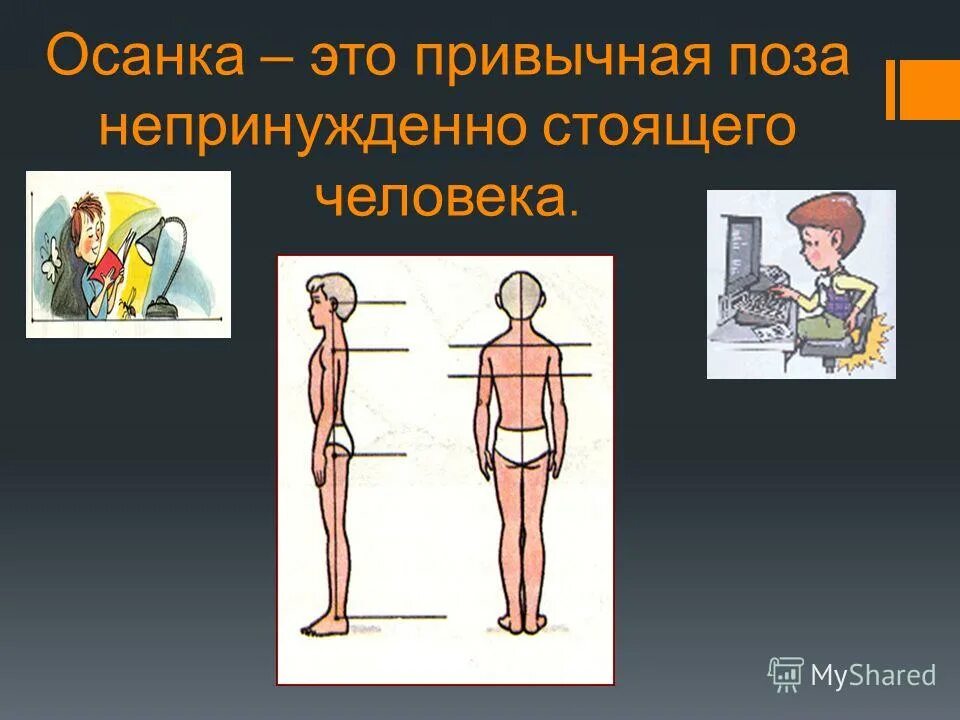 Осанка – это привычная поза непринужденно стоящего человека.

MyShared